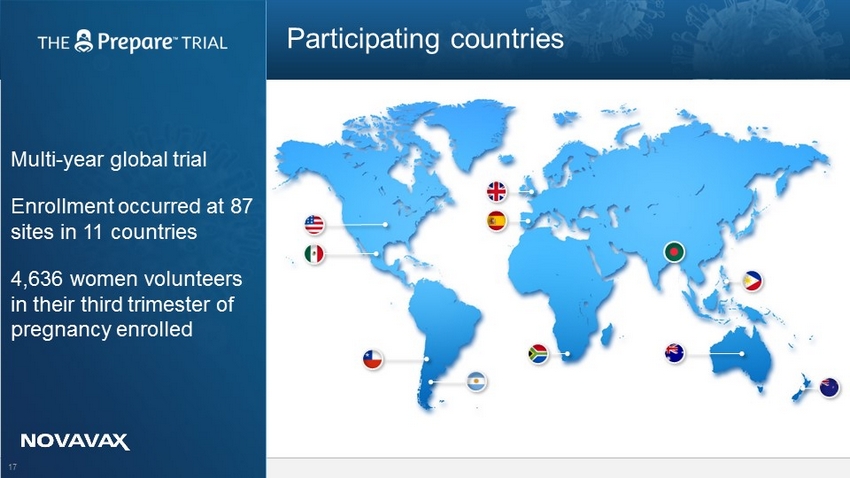 THE Prepare™ TRIAL

Participating countries

Multi-year global trial

Enrollment occurred at 87 sites in 11 countries

4,636 women volunteers in their third trimester of pregnancy enrolled

NOVAVAX

17